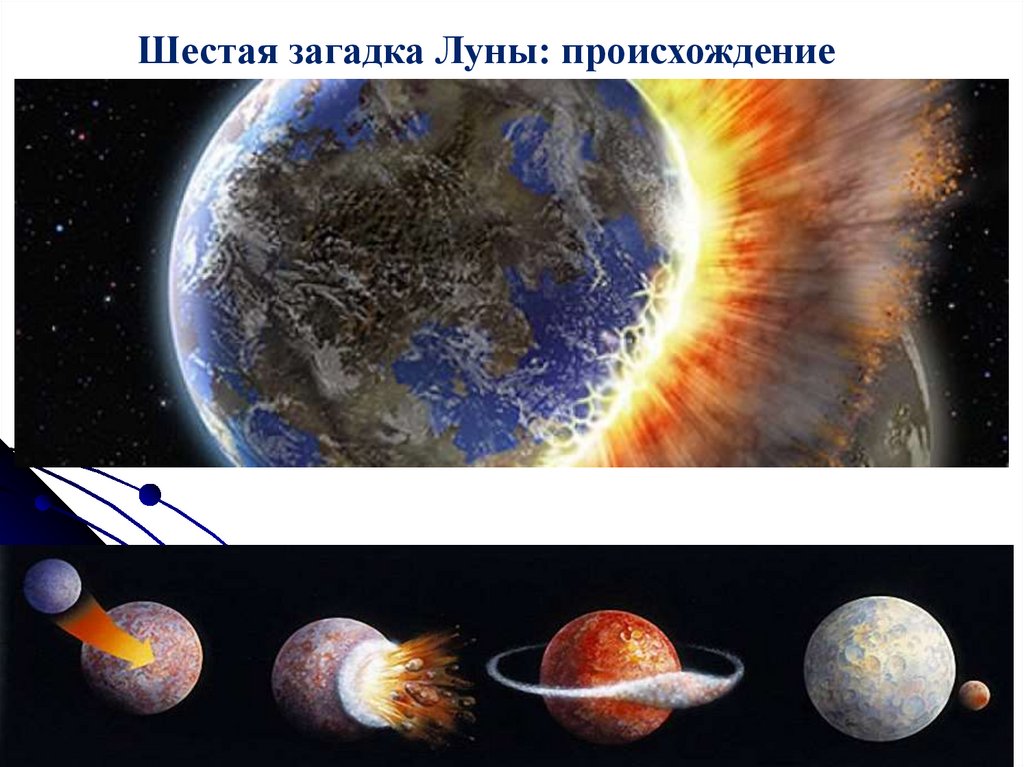 Шестая загадка Луны: происхождение